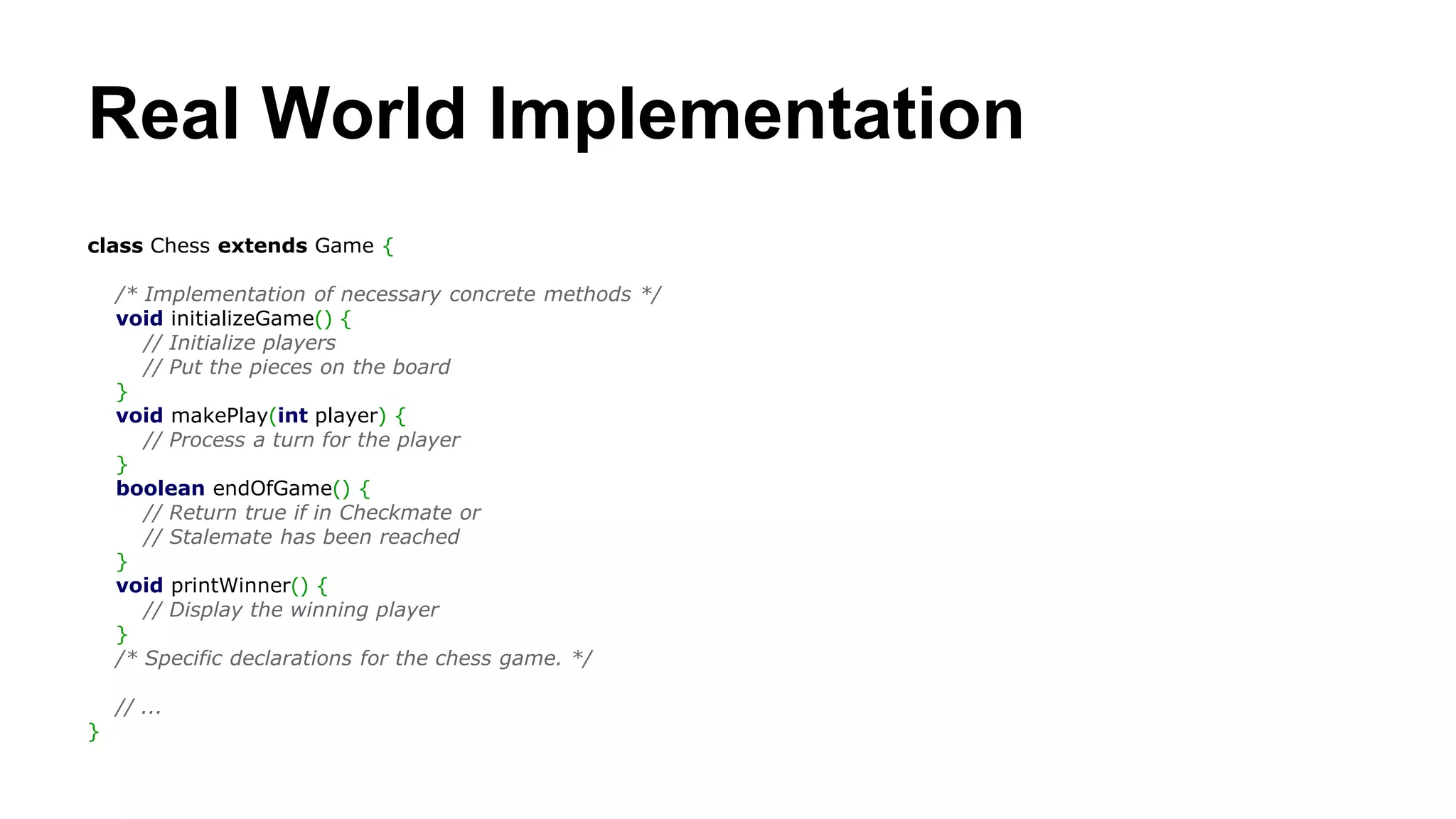 Real World Implementation

class Chess extends Game {

    /* Implementation of necessary concrete methods */
    void initializeGame() {
        // Initialize players
        // Put the pieces on the board
    }
    void makePlay(int player) {
        // Process a turn for the player
    }
    boolean endOfGame() {
        // Return true if in Checkmate or
        // Stalemate has been reached
    }
    void printWinner() {
        // Display the winning player
    }
    /* Specific declarations for the chess game. */

    // ...
}